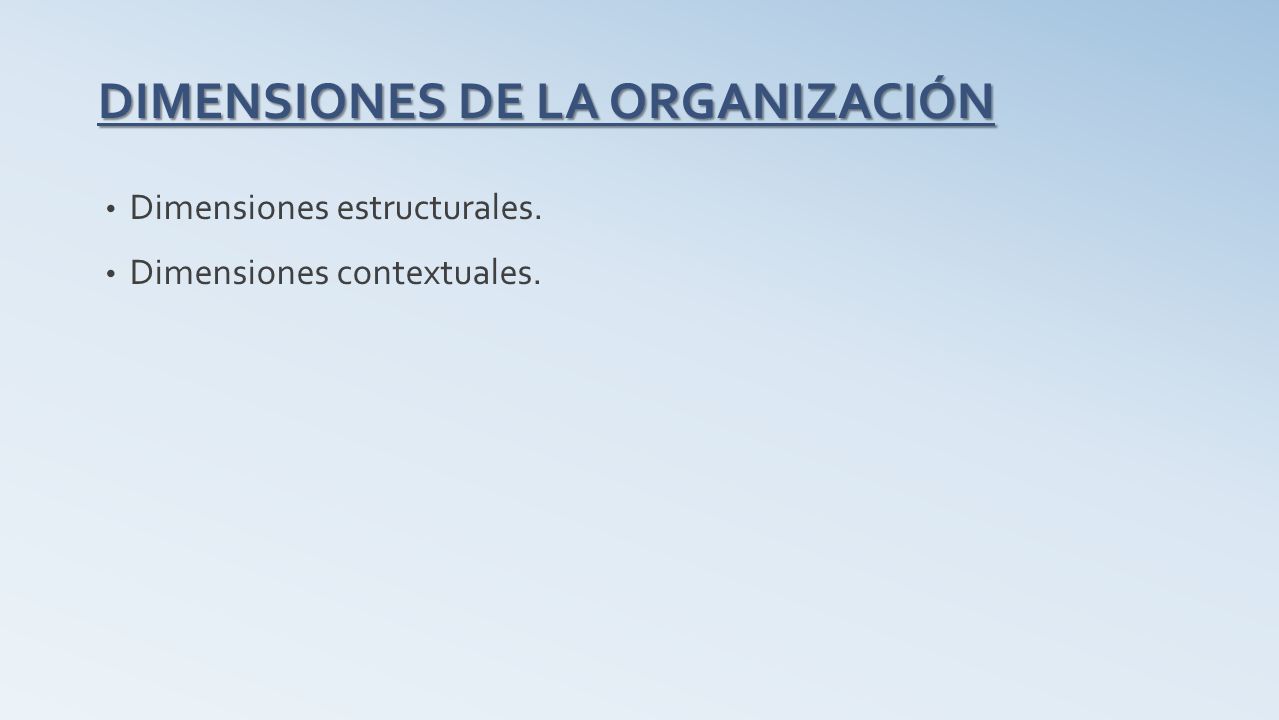 DIMENSIONES DE LA ORGANIZACIÓN

• Dimensiones estructurales.
• Dimensiones contextuales.